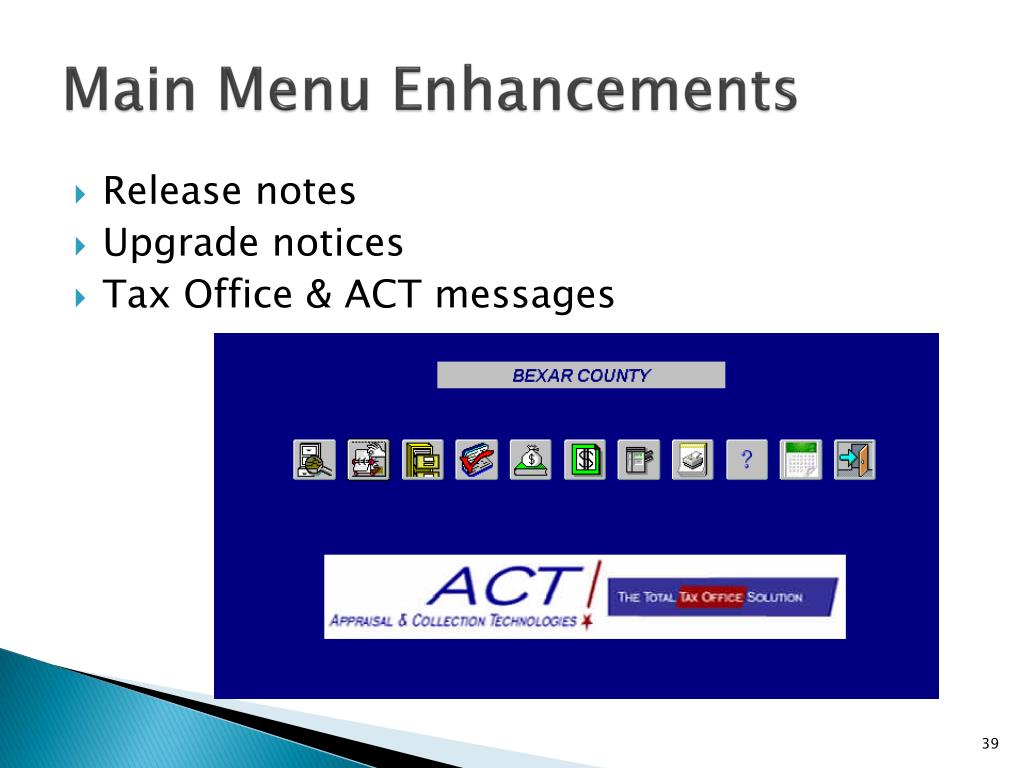 Main Menu Enhancements

Release notes
Upgrade notices
Tax Office & ACT messages

BEXAR COUNTY

?

ACT
APPRAISAL & COLLECTION TECHNOLOGIES

THE TOTAL TAX OFFICE SOLUTION

39